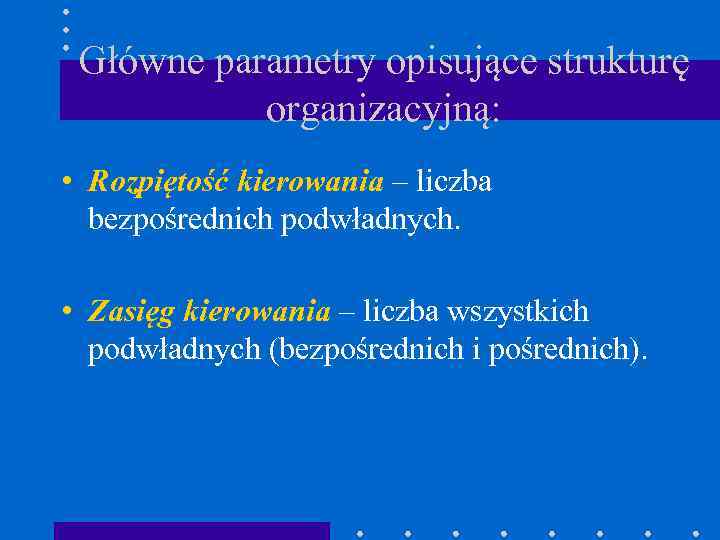 Główne parametry opisujące strukturę organizacyjną:

• Rozpiętość kierowania – liczba bezpośrednich podwładnych.

• Zasięg kierowania – liczba wszystkich podwładnych (bezpośrednich i pośrednich).